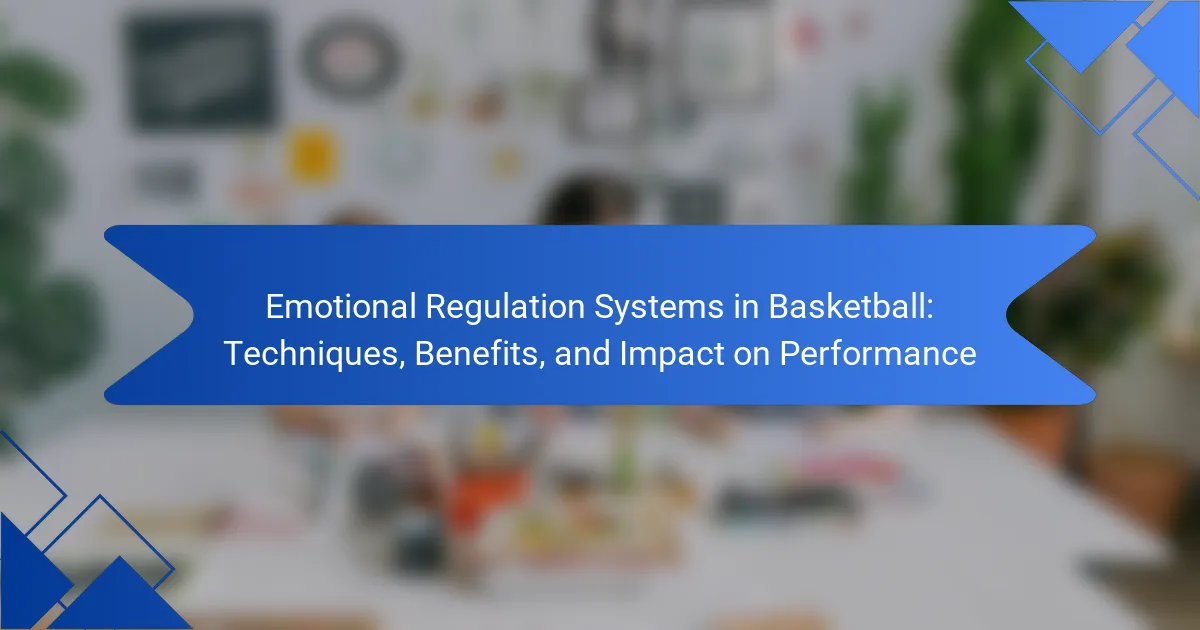 Emotional Regulation Systems in Basketball: Techniques, Benefits, and Impact on Performance